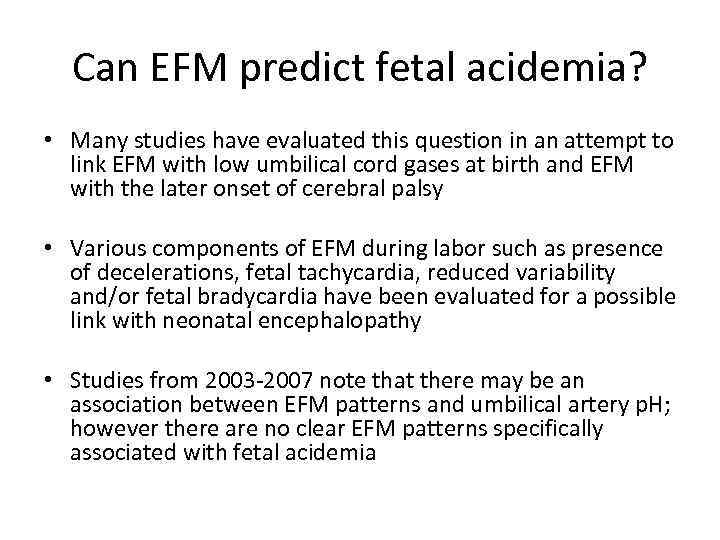 Can EFM predict fetal acidemia?

• Many studies have evaluated this question in an attempt to link EFM with low umbilical cord gases at birth and EFM with the later onset of cerebral palsy

• Various components of EFM during labor such as presence of decelerations, fetal tachycardia, reduced variability and/or fetal bradycardia have been evaluated for a possible link with neonatal encephalopathy

• Studies from 2003-2007 note that there may be an association between EFM patterns and umbilical artery pH; however there are no clear EFM patterns specifically associated with fetal acidemia